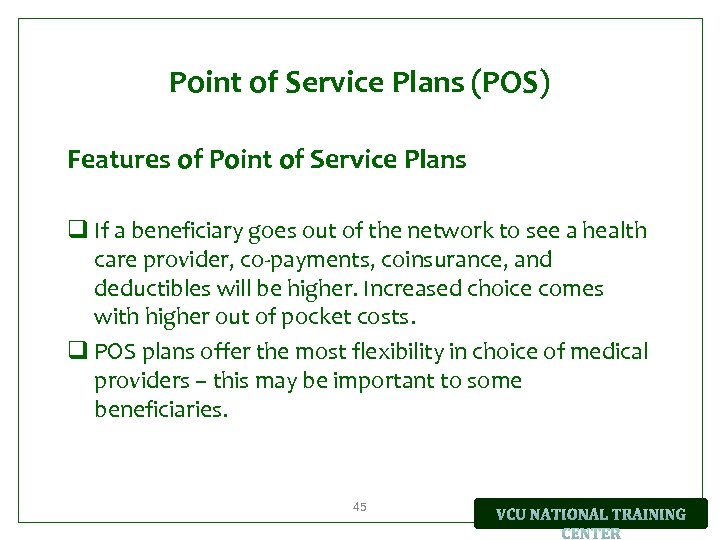 Point of Service Plans (POS)

Features of Point of Service Plans

❑ If a beneficiary goes out of the network to see a health care provider, co-payments, coinsurance, and deductibles will be higher. Increased choice comes with higher out of pocket costs.

❑ POS plans offer the most flexibility in choice of medical providers – this may be important to some beneficiaries.

45

VCU NATIONAL TRAINING CENTER